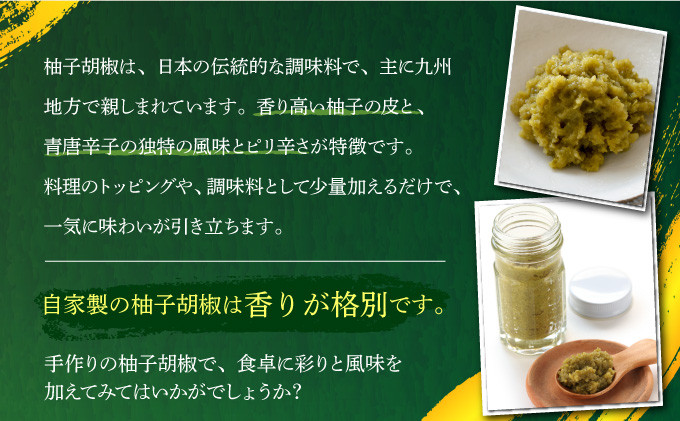 柚子胡椒は、日本の伝統的な調味料で、主に九州地方で親しまれています。香り高い柚子の皮と、青唐辛子の独特の風味とピリ辛さが特徴です。料理のトッピングや、調味料として少量加えるだけで、一気に味わいが引き立ちます。

自家製の柚子胡椒は香りが格別です。

手作りの柚子胡椒で、食卓に彩りと風味を加えてみてはいかがでしょうか?